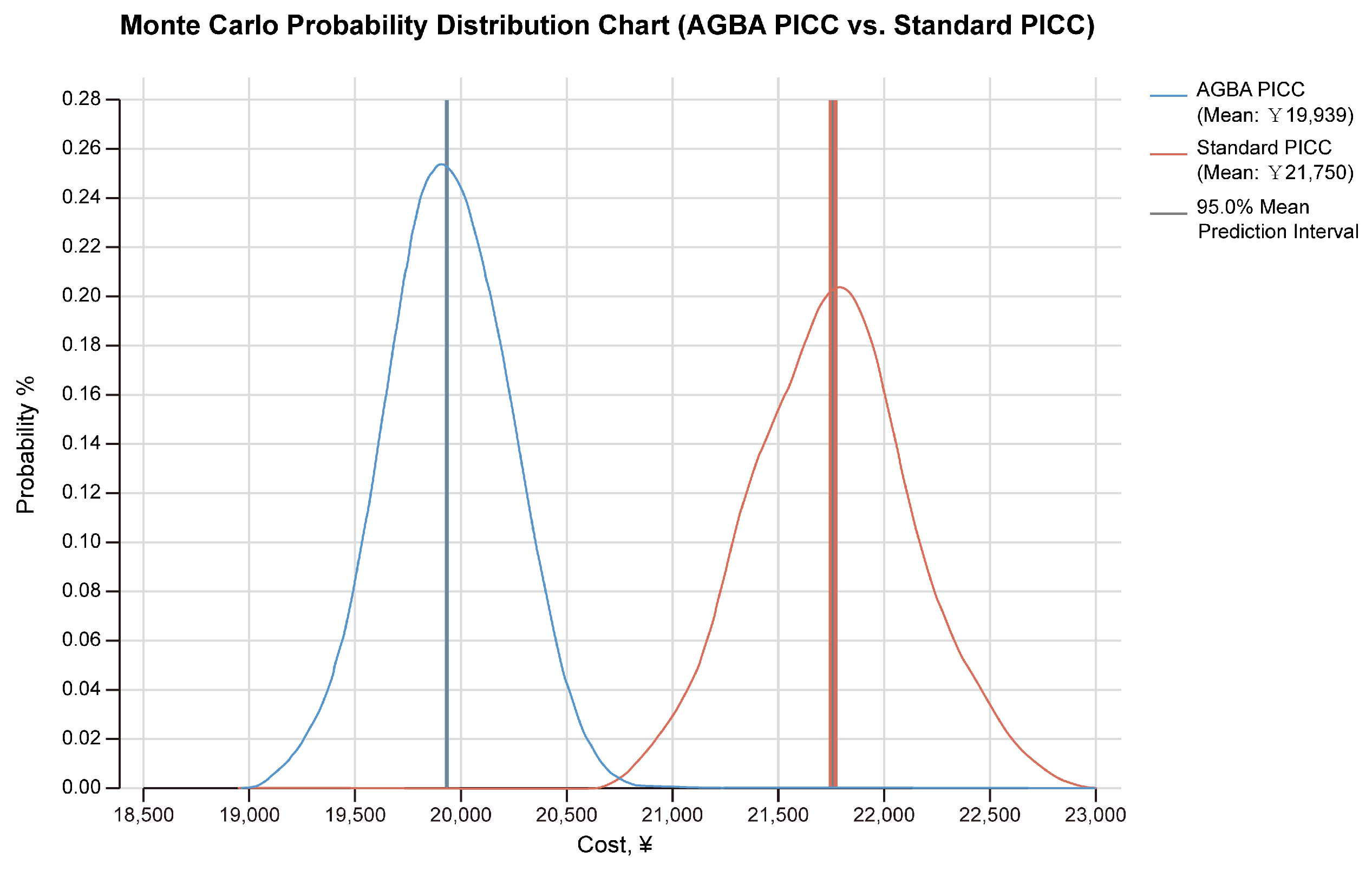 Monte Carlo Probability Distribution Chart (AGBA PICC vs. Standard PICC)

AGBA PICC (Mean: ￥19,939)
Standard PICC (Mean: ￥21,750)
95.0% Mean Prediction Interval

Probability %

0.28
0.26
0.24
0.22
0.20
0.18
0.16
0.14
0.12
0.10
0.08
0.06
0.04
0.02
0.00

18,500
19,000
19,500
20,000
20,500
21,000
21,500
22,000
22,500
23,000

Cost, ¥